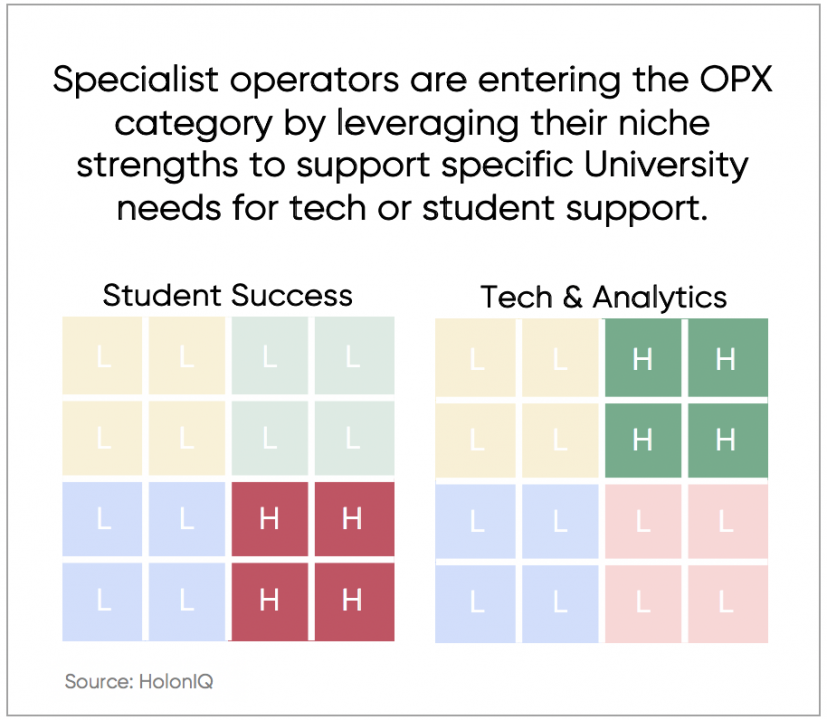 Specialist operators are entering the OPX category by leveraging their niche strengths to support specific University needs for tech or student support.

Student Success

| L | L | L | L |
|---|---|---|---|
| L | L | L | L |
| L | L | H | H |
| L | L | H | H |

Tech & Analytics

| L | L | H | H |
|---|---|---|---|
| L | L | H | H |
| L | L | L | L |
| L | L | L | L |

Source: HolonIQ